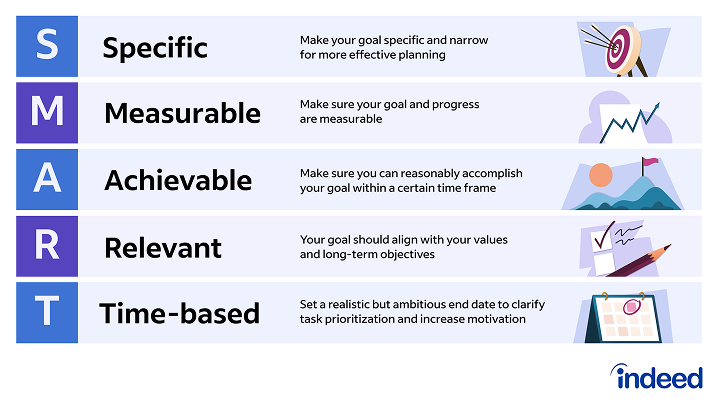 S Specific Make your goal specific and narrow for more effective planning

M Measurable Make sure your goal and progress are measurable

A Achievable Make sure you can reasonably accomplish your goal within a certain time frame

R Relevant Your goal should align with your values and long-term objectives

T Time-based Set a realistic but ambitious end date to clarify task prioritization and increase motivation

indeed